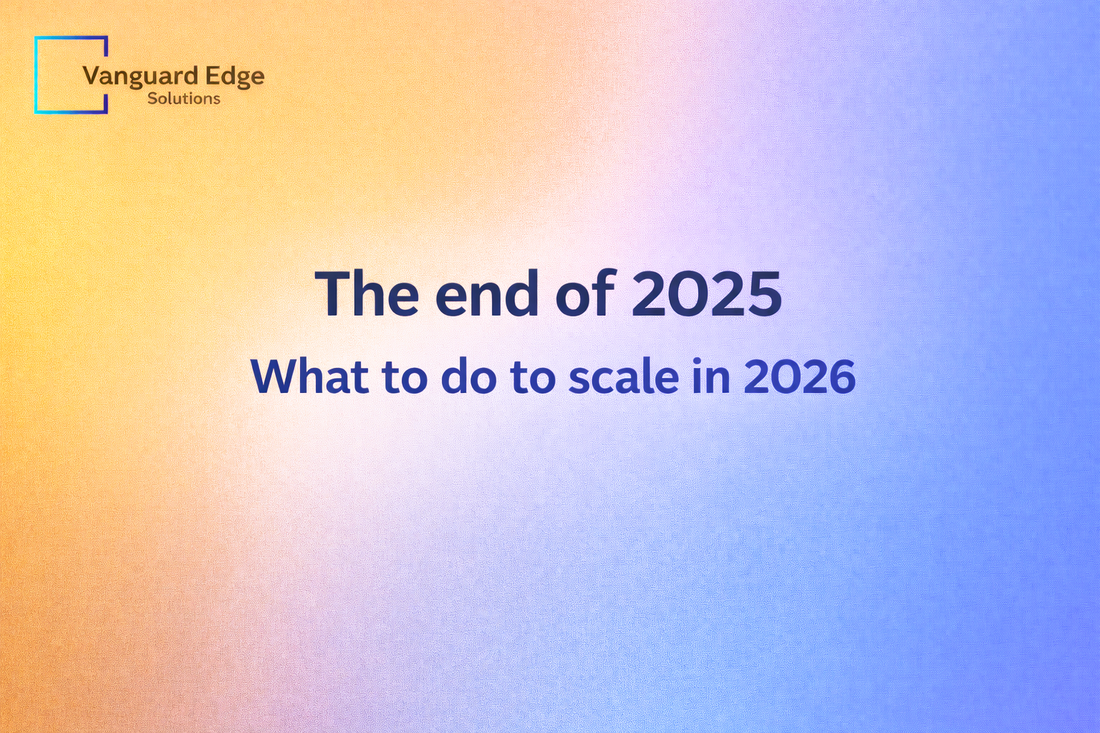 Vanguard Edge
Solutions

The end of 2025

What to do to scale in 2026